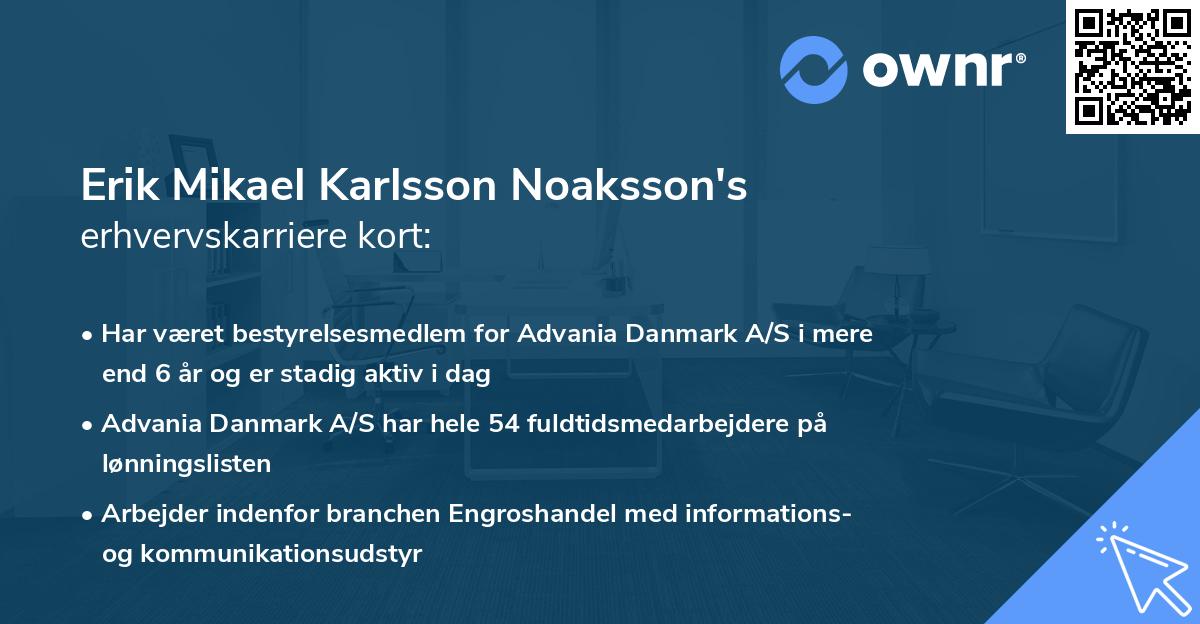 ownr®

Erik Mikael Karlsson Noaksson's erhvervskarriere kort:

• Har været bestyrelsesmedlem for Advania Danmark A/S i mere end 6 år og er stadig aktiv i dag
• Advania Danmark A/S har hele 54 fuldtidsmedarbejdere på lønningslisten
• Arbejder indenfor branchen Engroshandel med informations- og kommunikationsudstyr